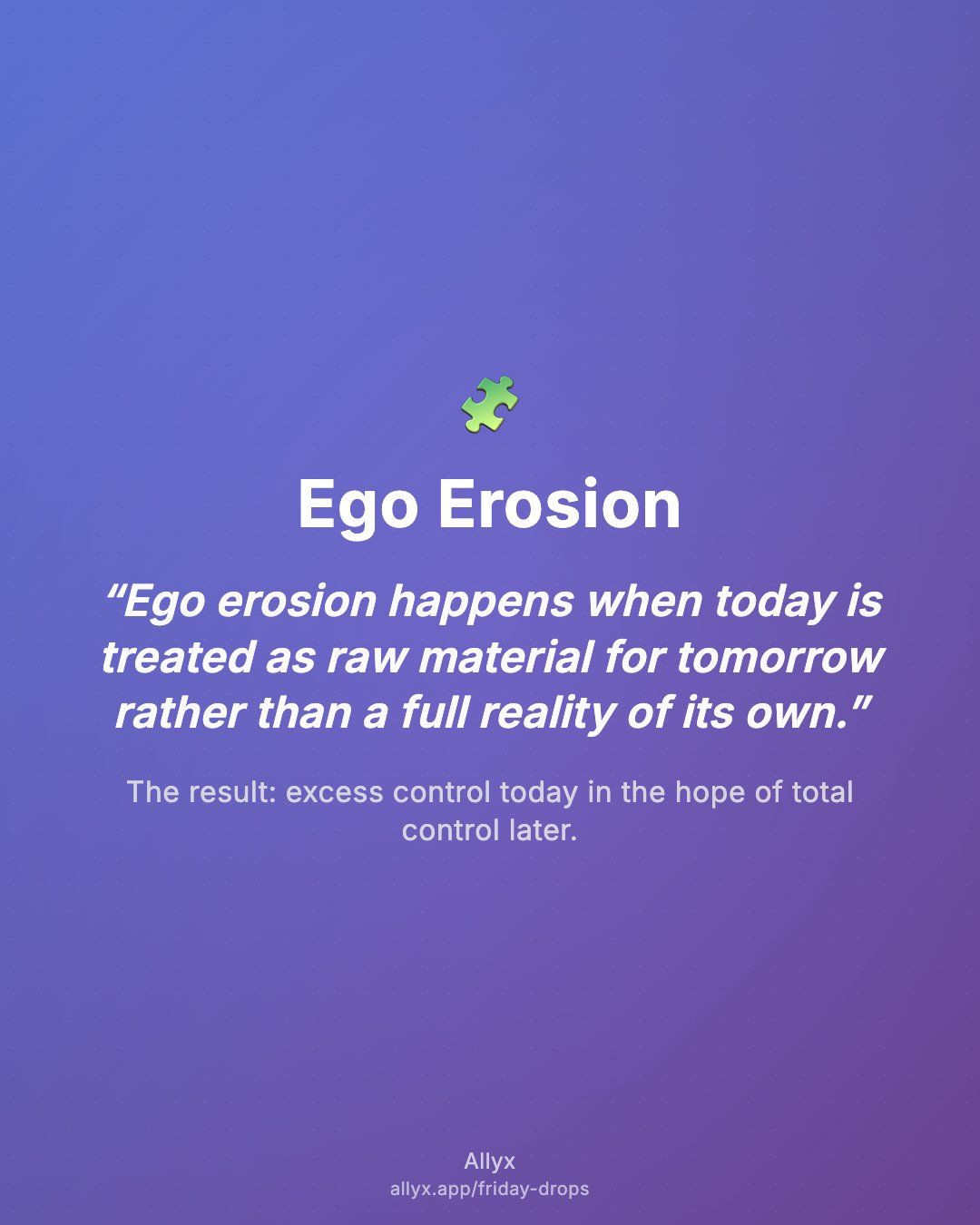 Ego Erosion

“Ego erosion happens when today is treated as raw material for tomorrow rather than a full reality of its own.”

The result: excess control today in the hope of total control later.

Allyx
allyx.app/friday-drops